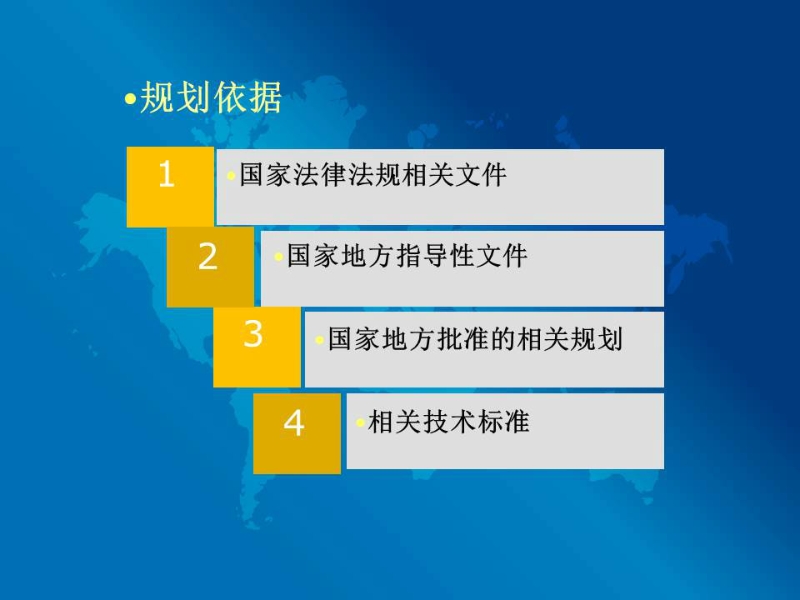 •规划依据

1 •国家法律法规相关文件

2 •国家地方指导性文件

3 •国家地方批准的相关规划

4 •相关技术标准